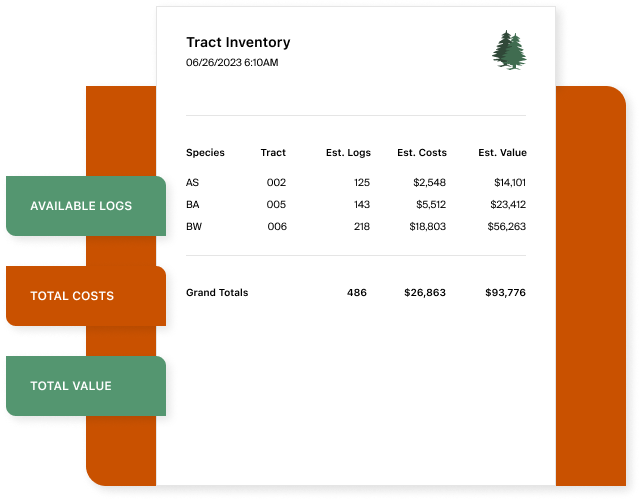 Tract Inventory
06/26/2023 6:10AM

| Species | Tract | Est. Logs | Est. Costs | Est. Value |
|---|---|---|---|---|
| AS | 002 | 125 | $2,548 | $14,101 |
| BA | 005 | 143 | $5,512 | $23,412 |
| BW | 006 | 218 | $18,803 | $56,263 |
| Grand Totals | | 486 | $26,863 | $93,776 |

AVAILABLE LOGS

TOTAL COSTS

TOTAL VALUE